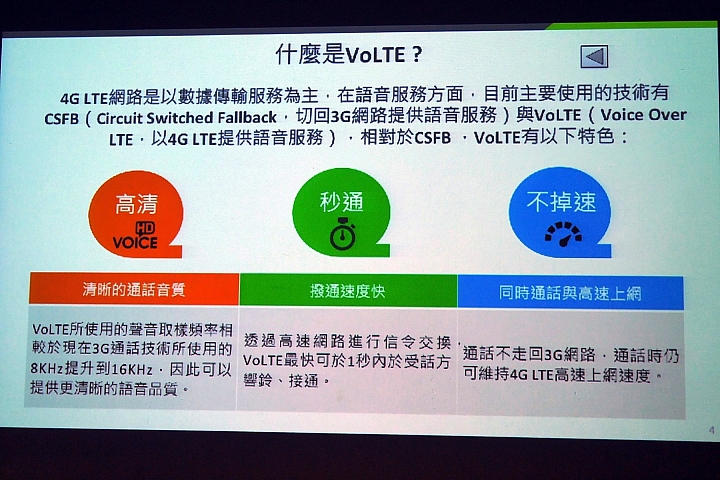 什麼是VoLTE？

4G LTE網路是以數據傳輸服務為主，在語音服務方面，目前主要使用的技術有CSFB（Circuit Switched Fallback，切回3G網路提供語音服務）與VoLTE（Voice Over LTE，以4G LTE提供語音服務），相對於CSFB，VoLTE有以下特色：

高清
HD VOICE

秒通

不掉速

| 清晰的通話音質 | 撥通速度快 | 同時通話與高速上網 |
|---|---|---|
| VoLTE所使用的聲音取樣頻率相較於現在3G通話技術所使用的8KHz提升到16KHz，因此可以提供更清晰的語音品質。 | 透過高速網路進行信令交換，VoLTE最快可於1秒內於受話方響鈴、接通。 | 通話不走回3G網路，通話時仍可維持4G LTE高速上網速度。 |

4